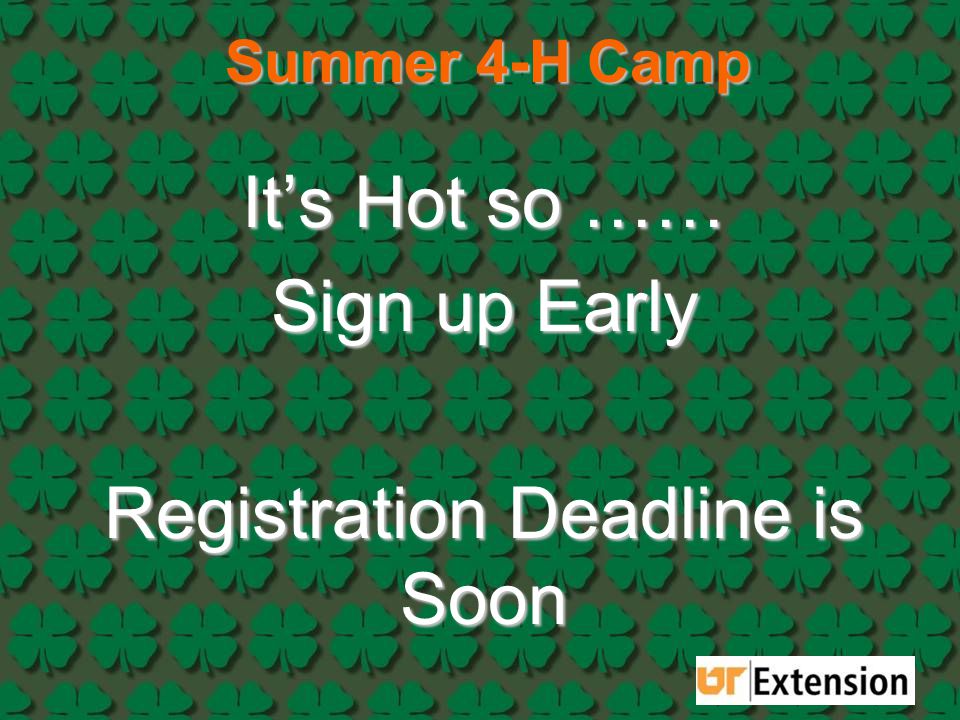 Summer 4-H Camp

It’s Hot so ……
Sign up Early

Registration Deadline is Soon

UT Extension